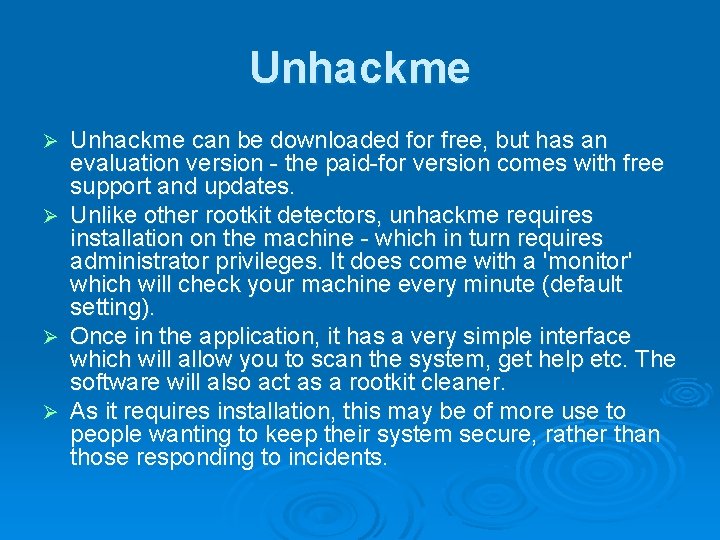 Unhackme

➢ Unhackme can be downloaded for free, but has an evaluation version - the paid-for version comes with free support and updates.

➢ Unlike other rootkit detectors, unhackme requires installation on the machine - which in turn requires administrator privileges. It does come with a 'monitor' which will check your machine every minute (default setting).

➢ Once in the application, it has a very simple interface which will allow you to scan the system, get help etc. The software will also act as a rootkit cleaner.

➢ As it requires installation, this may be of more use to people wanting to keep their system secure, rather than those responding to incidents.